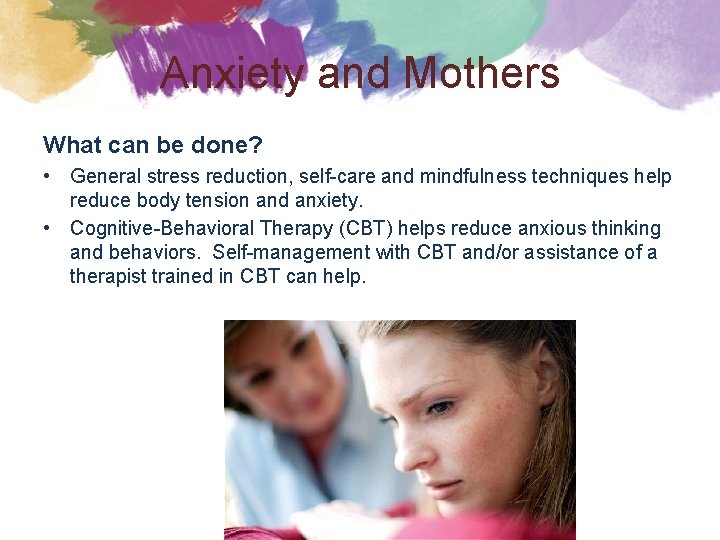 Anxiety and Mothers

What can be done?

• General stress reduction, self-care and mindfulness techniques help reduce body tension and anxiety.
• Cognitive-Behavioral Therapy (CBT) helps reduce anxious thinking and behaviors. Self-management with CBT and/or assistance of a therapist trained in CBT can help.